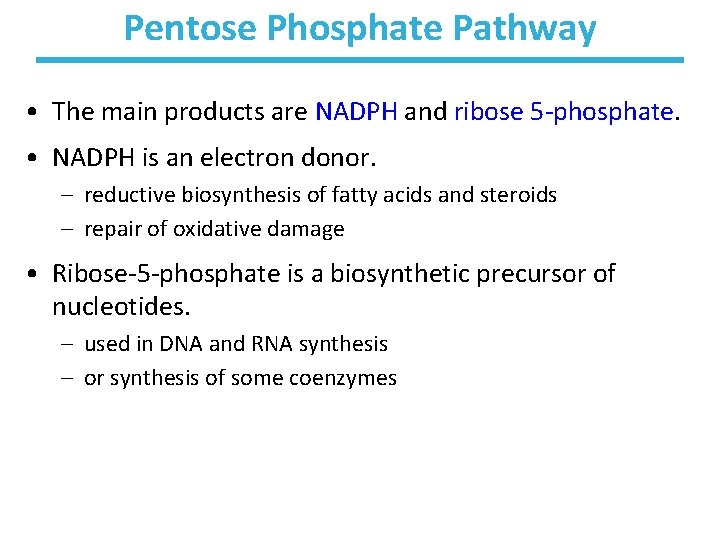 Pentose Phosphate Pathway

• The main products are NADPH and ribose 5-phosphate.

• NADPH is an electron donor.
– reductive biosynthesis of fatty acids and steroids
– repair of oxidative damage

• Ribose-5-phosphate is a biosynthetic precursor of nucleotides.
– used in DNA and RNA synthesis
– or synthesis of some coenzymes